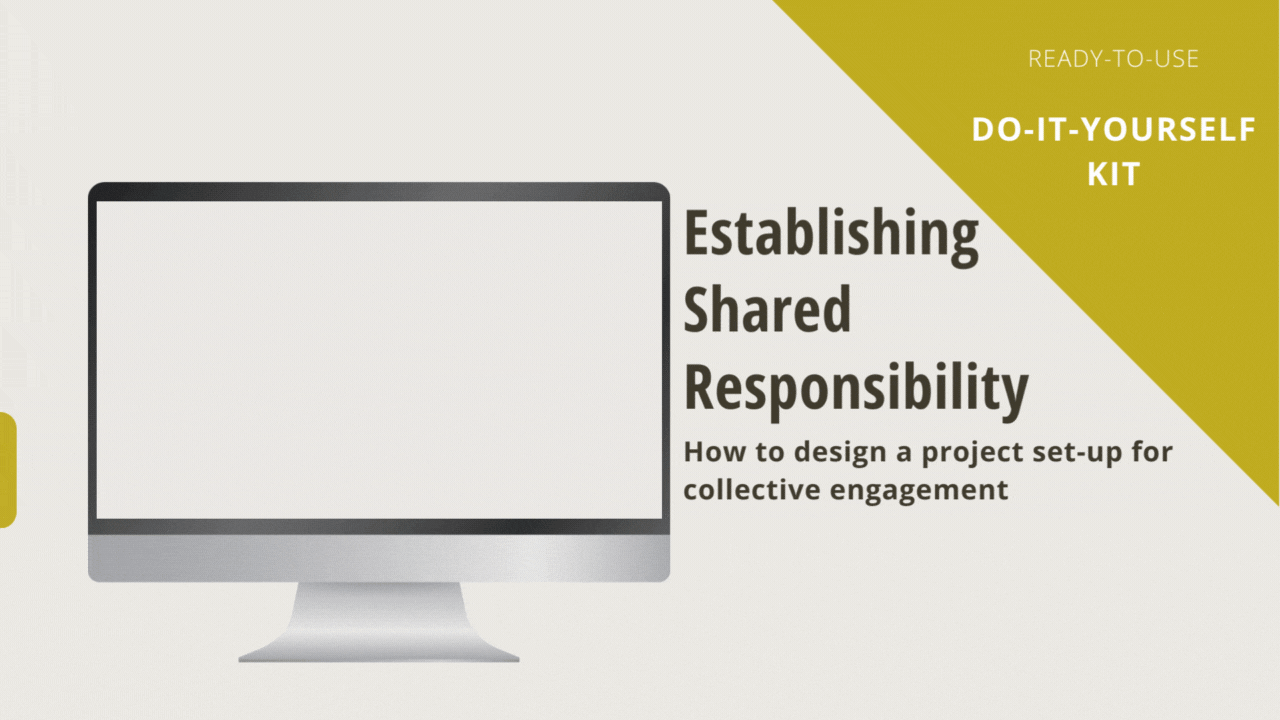 READY-TO-USE

DO-IT-YOURSELF KIT

Establishing Shared Responsibility

How to design a project set-up for collective engagement